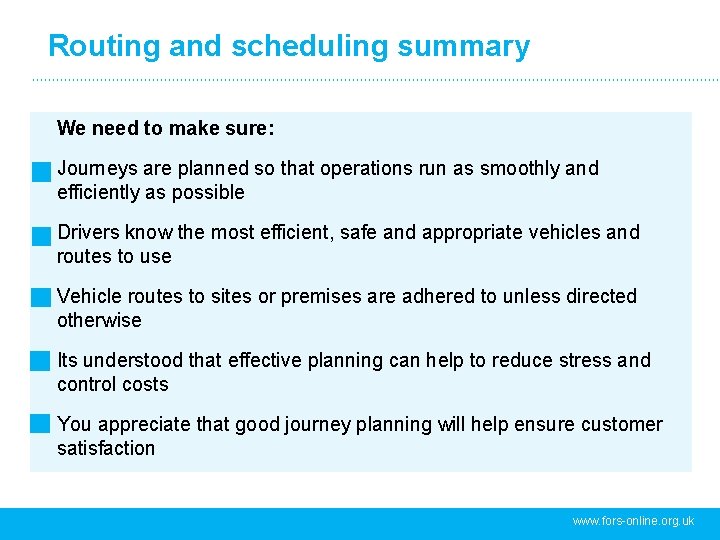 Routing and scheduling summary

We need to make sure:

Journeys are planned so that operations run as smoothly and efficiently as possible

Drivers know the most efficient, safe and appropriate vehicles and routes to use

Vehicle routes to sites or premises are adhered to unless directed otherwise

Its understood that effective planning can help to reduce stress and control costs

You appreciate that good journey planning will help ensure customer satisfaction

www.fors-online.org.uk